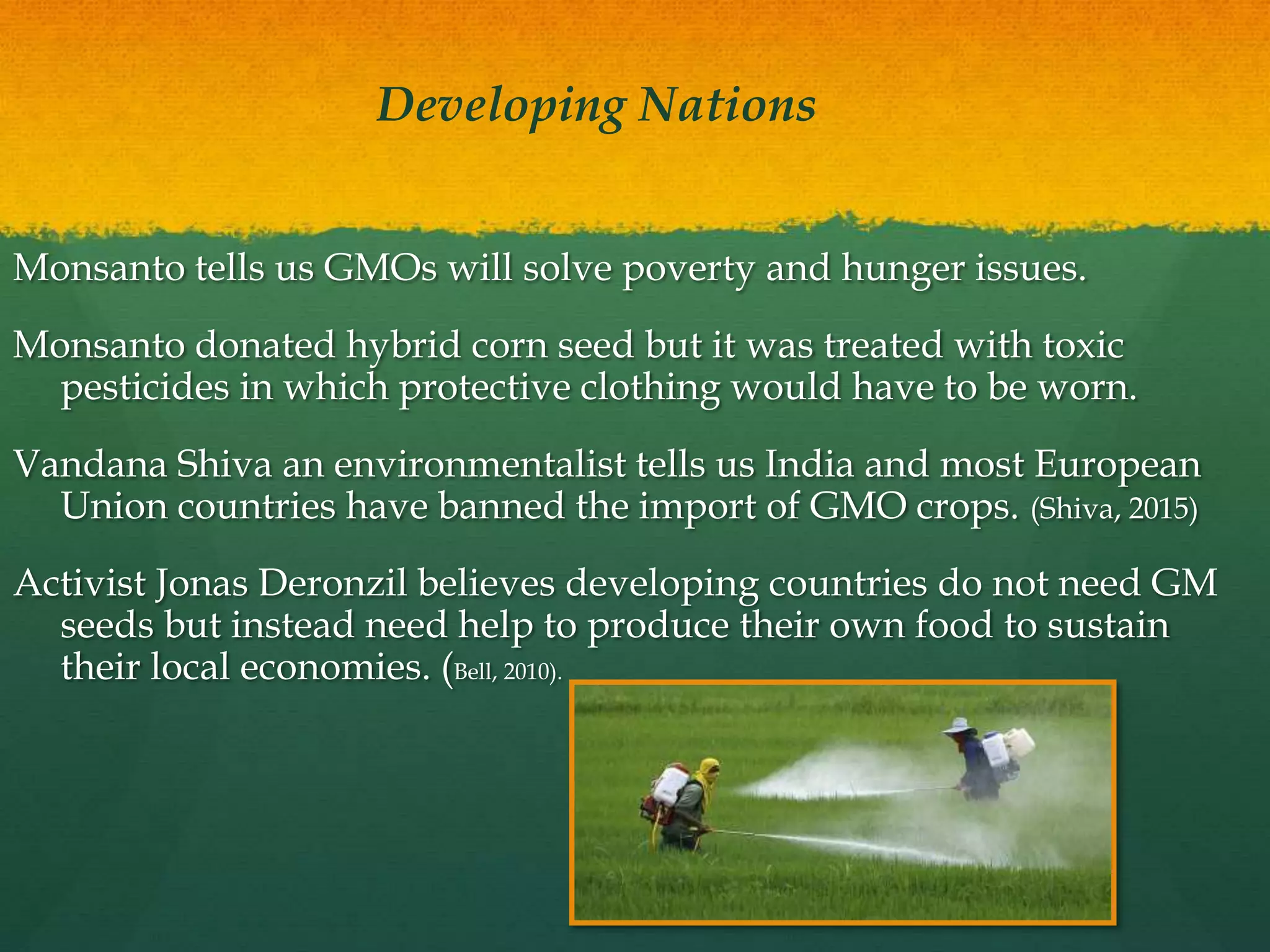 Developing Nations

Monsanto tells us GMOs will solve poverty and hunger issues.

Monsanto donated hybrid corn seed but it was treated with toxic pesticides in which protective clothing would have to be worn.

Vandana Shiva an environmentalist tells us India and most European Union countries have banned the import of GMO crops. (Shiva, 2015)

Activist Jonas Deronzil believes developing countries do not need GM seeds but instead need help to produce their own food to sustain their local economies. (Bell, 2010).